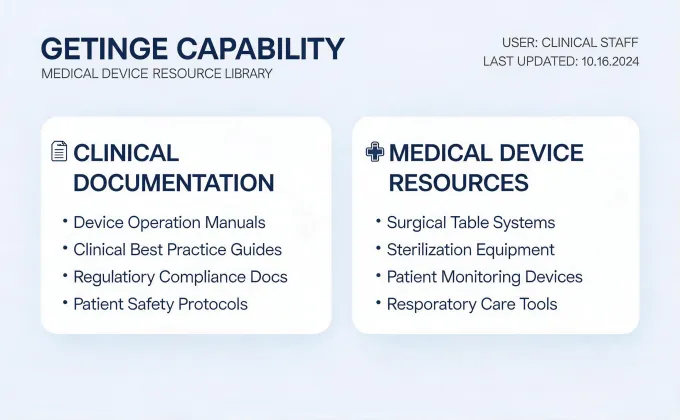 GETINGE CAPABILITY
MEDICAL DEVICE RESOURCE LIBRARY

USER: CLINICAL STAFF
LAST UPDATED: 10.16.2024

CLINICAL DOCUMENTATION

• Device Operation Manuals
• Clinical Best Practice Guides
• Regulatiory Compliance Docs
• Patient Safety Protocols

MEDICAL DEVICE RESOURCES

• Surgical Table Systems
• Sterilization Equipment
• Patient Monitoring Devices
• Resporatory Care Tools